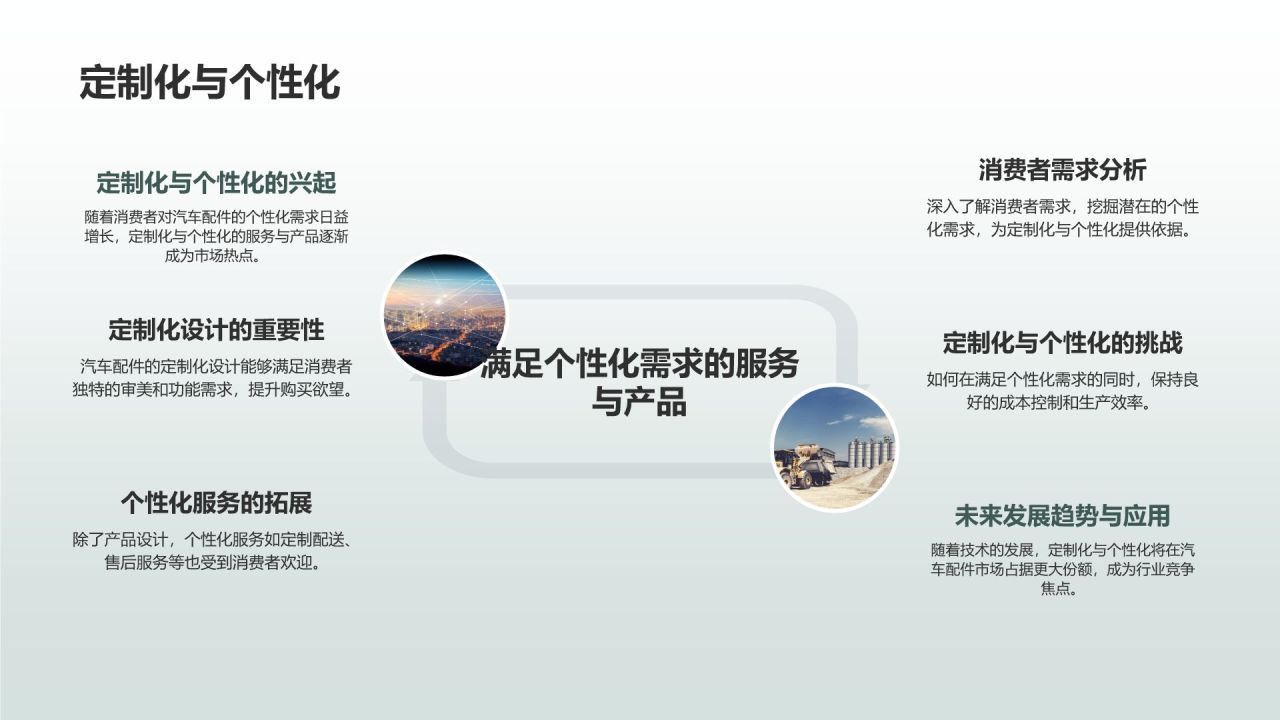 定制化与个性化

定制化与个性化的兴起

随着消费者对汽车配件的个性化需求日益增长，定制化与个性化的服务与产品逐渐成为市场热点。

定制化设计的重要性

汽车配件的定制化设计能够满足消费者独特的审美和功能需求，提升购买欲望。

个性化服务的拓展

除了产品设计，个性化服务如定制配送、售后服务等也受到消费者欢迎。

满足个性化需求的服务与产品

消费者需求分析

深入了解消费者需求，挖掘潜在的个性化需求，为定制化与个性化提供依据。

定制化与个性化的挑战

如何在满足个性化需求的同时，保持良好的成本控制和生产效率。

未来发展趋势与应用

随着技术的发展，定制化与个性化将在汽车配件市场占据更大份额，成为行业竞争焦点。